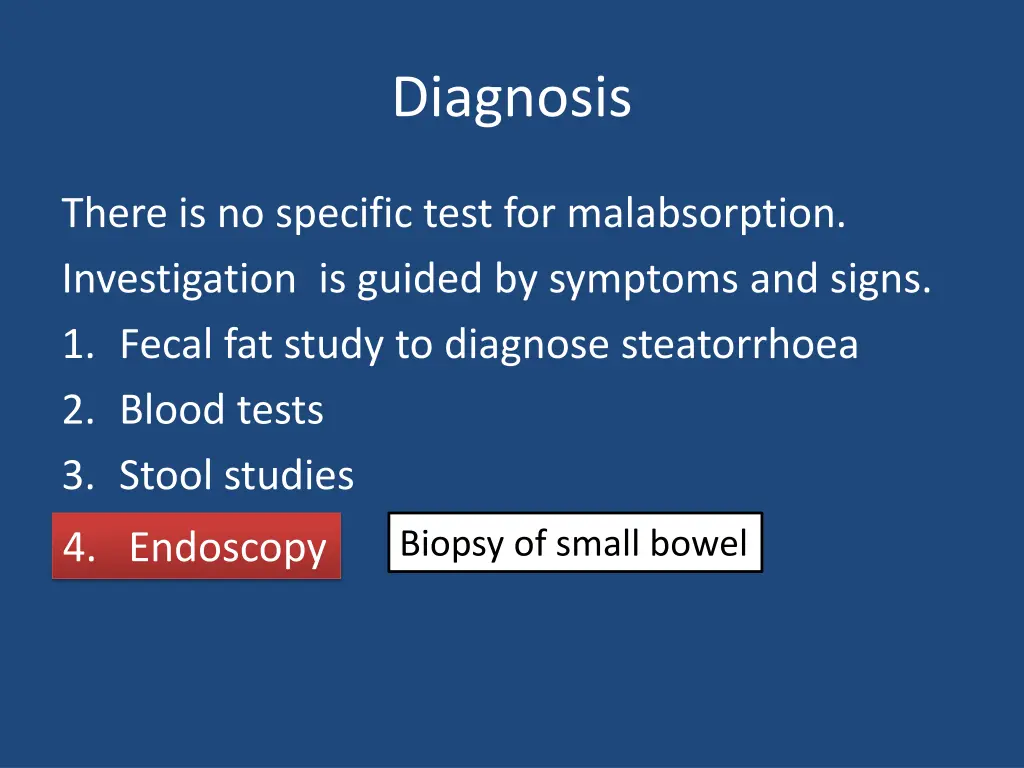 Diagnosis

There is no specific test for malabsorption.

Investigation is guided by symptoms and signs.

1. Fecal fat study to diagnose steatorrhoea
2. Blood tests
3. Stool studies
4. Endoscopy

Biopsy of small bowel